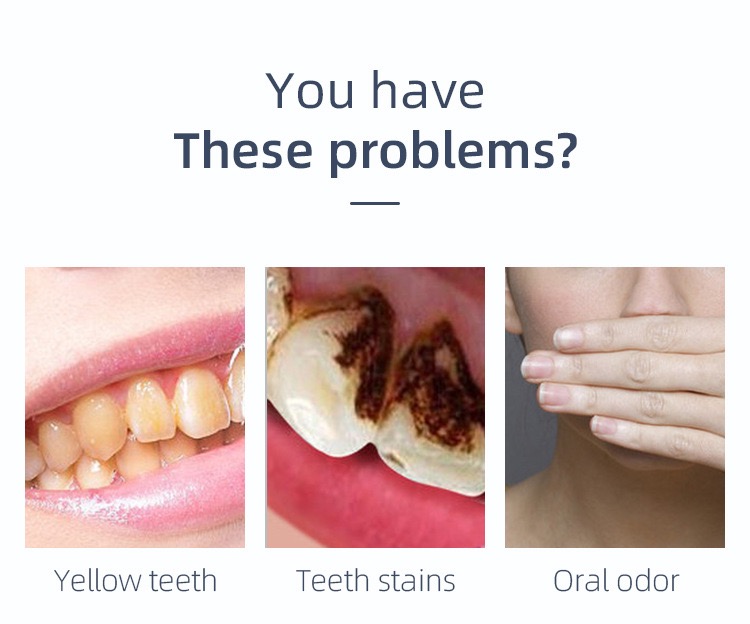 You have
These problems?

Yellow teeth

Teeth stains

Oral odor